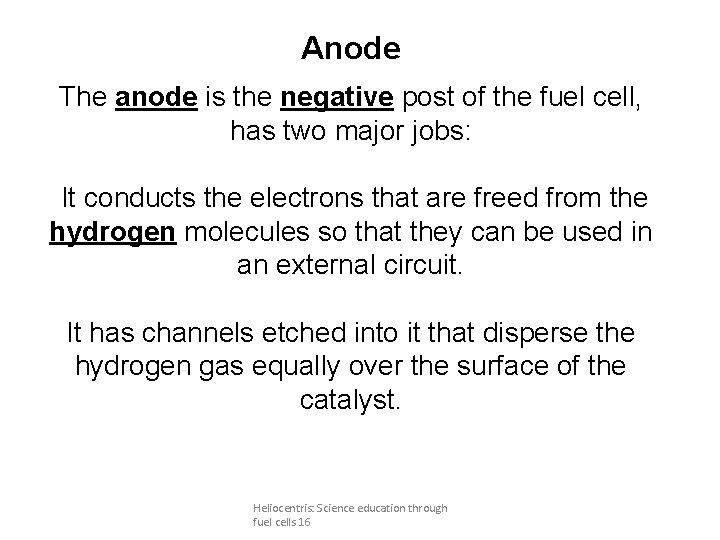 Anode

The anode is the negative post of the fuel cell, has two major jobs:

It conducts the electrons that are freed from the hydrogen molecules so that they can be used in an external circuit.

It has channels etched into it that disperse the hydrogen gas equally over the surface of the catalyst.

Heliocentris: Science education through fuel cells 16